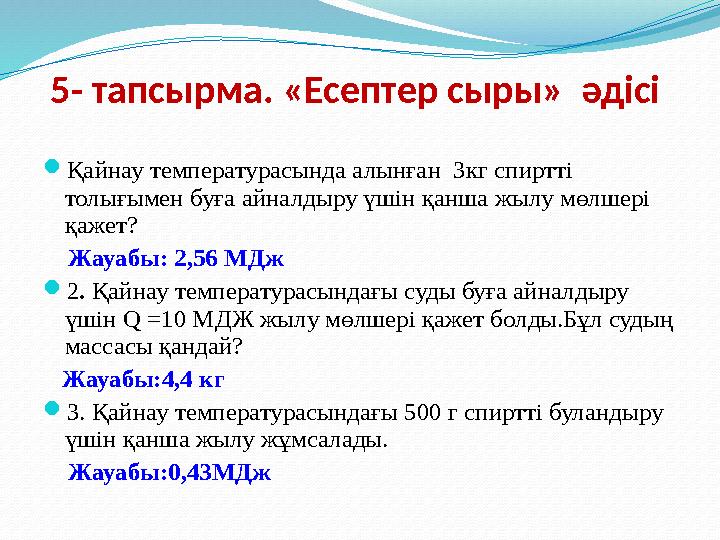 5- тапсырма. «Есептер сыры» әдісі

Қайнау температурасында алынған 3кг спиртті толығымен буға айналдыру үшін қанша жылу мөлшері қажет?

Жауабы: 2,56 МДж

2. Қайнау температурасындағы суды буға айналдыру үшін Q =10 МДЖ жылу мөлшері қажет болды.Бұл судың массасы қандай?

Жауабы:4,4 кг

3. Қайнау температурасындағы 500 г спиртті буландыру үшін қанша жылу жұмсалады.

Жауабы:0,43МДж